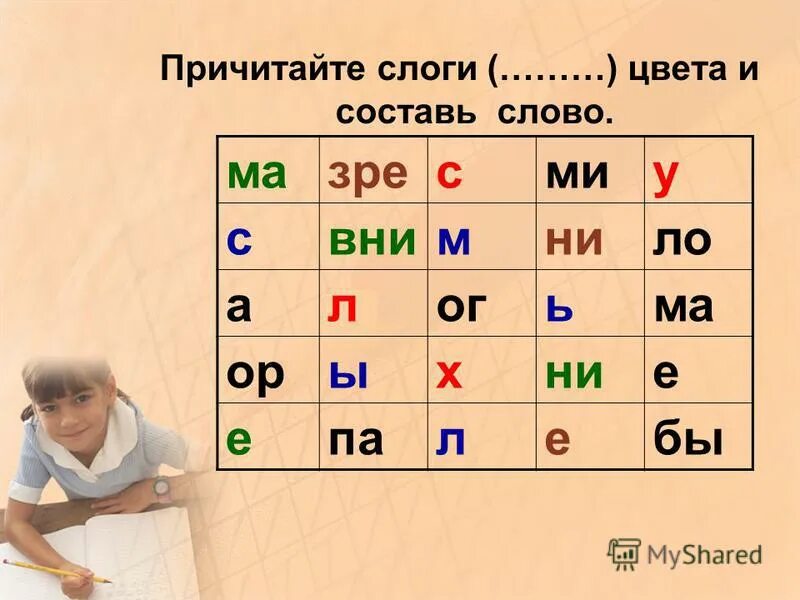 Причитайте слоги (………) цвета и составь слово.

| ма | зре | с | ми | у |
|---|---|---|---|---|
| с | вни | м | ни | ло |
| а | л | ог | ь | ма |
| ор | ы | х | ни | е |
| е | па | л | е | бы |

MyShared